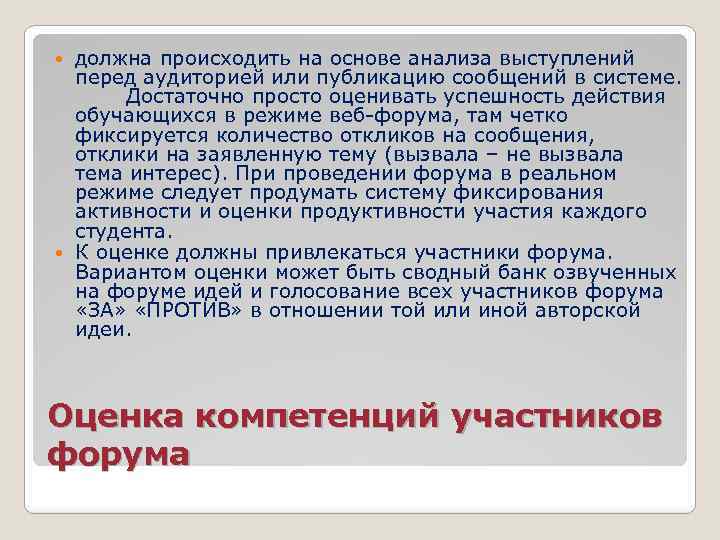 должна происходить на основе анализа выступлений перед аудиторией или публикацию сообщений в системе. Достаточно просто оценивать успешность действия обучающихся в режиме веб-форума, там четко фиксируется количество откликов на сообщения, отклики на заявленную тему (вызвала – не вызвала тема интерес). При проведении форума в реальном режиме следует продумать систему фиксирования активности и оценки продуктивности участия каждого студента.

К оценке должны привлекаться участники форума. Вариантом оценки может быть сводный банк озвученных на форуме идей и голосование всех участников форума «ЗА» «ПРОТИВ» в отношении той или иной авторской идеи.

Оценка компетенций участников форума